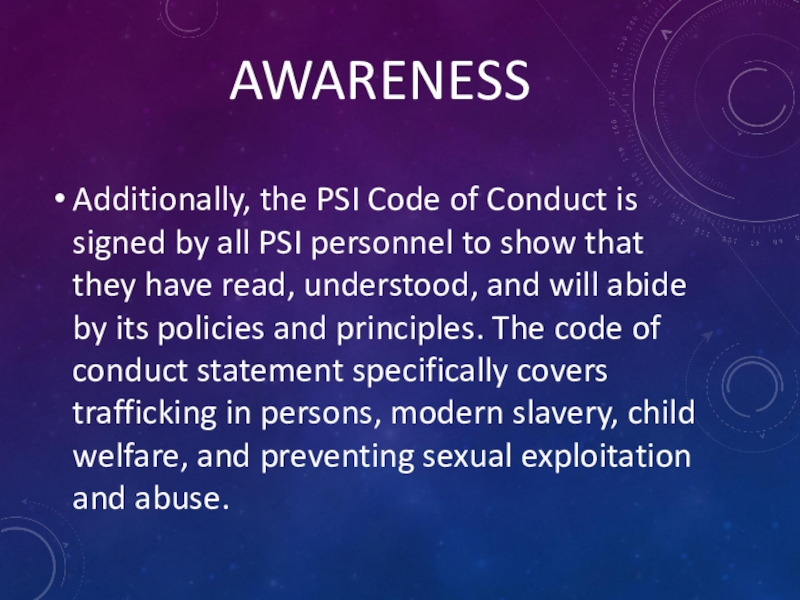 AWARENESS

• Additionally, the PSI Code of Conduct is signed by all PSI personnel to show that they have read, understood, and will abide by its policies and principles. The code of conduct statement specifically covers trafficking in persons, modern slavery, child welfare, and preventing sexual exploitation and abuse.